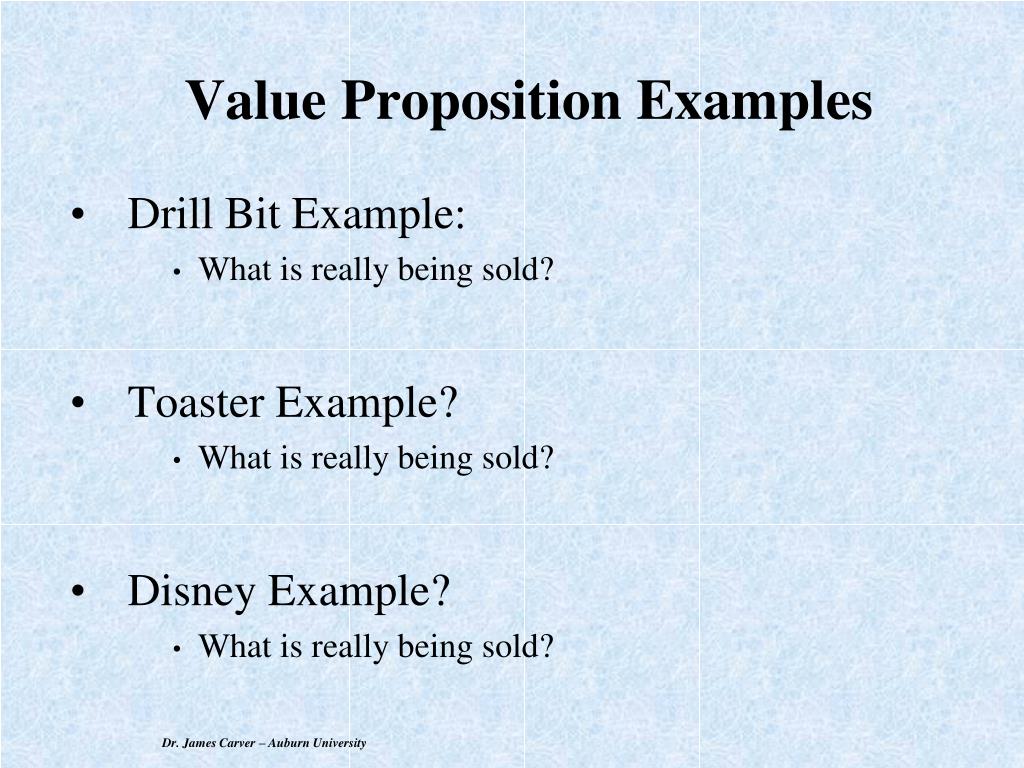 Value Proposition Examples

• Drill Bit Example:
  • What is really being sold?

• Toaster Example?
  • What is really being sold?

• Disney Example?
  • What is really being sold?

Dr. James Carver – Auburn University